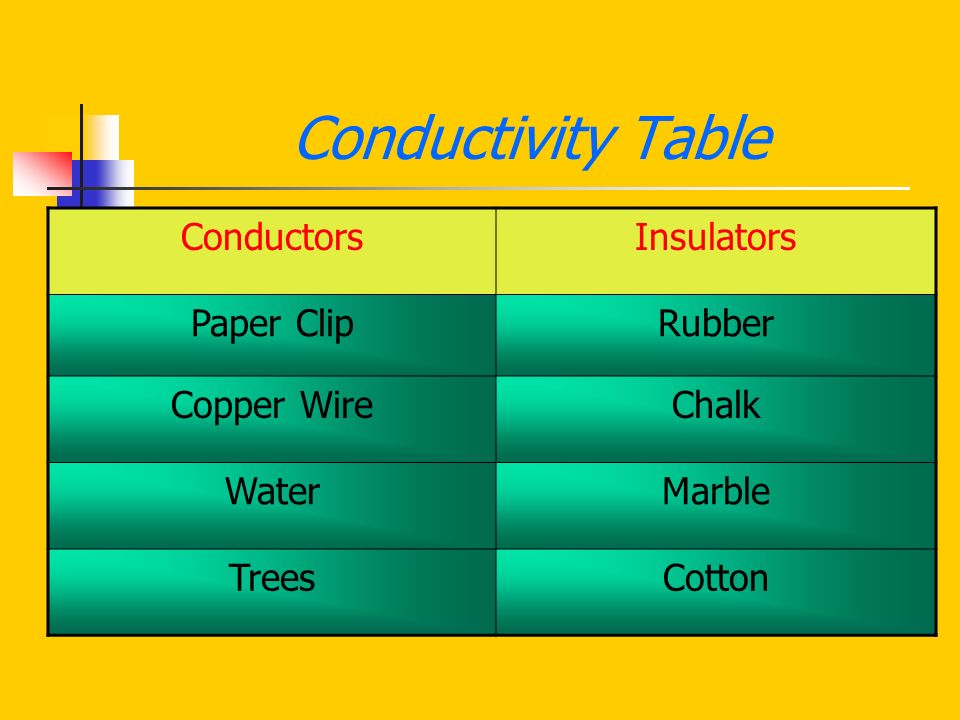 Conductivity Table

| Conductors | Insulators |
|---|---|
| Paper Clip | Rubber |
| Copper Wire | Chalk |
| Water | Marble |
| Trees | Cotton |